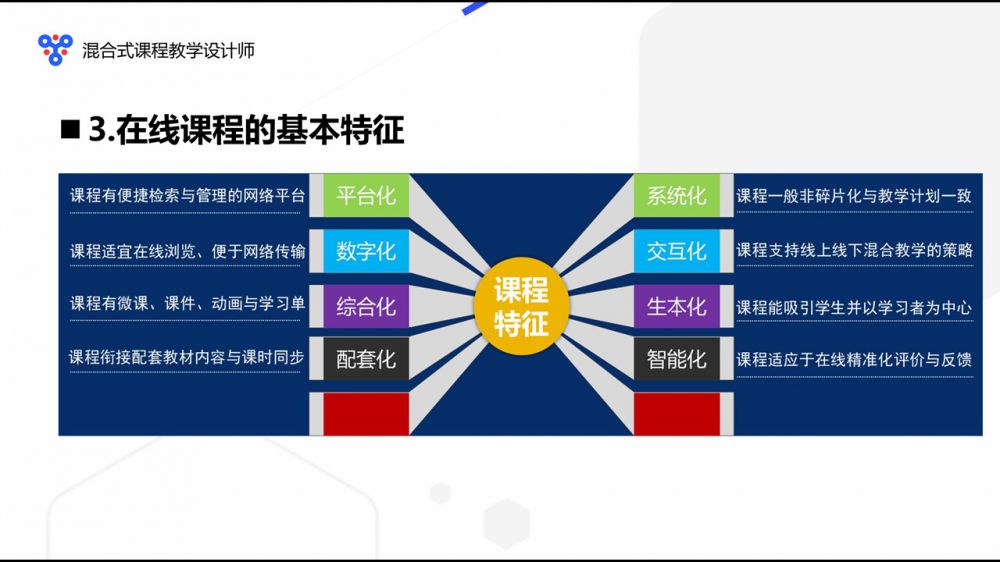 混合式课程教学设计师

■ 3.在线课程的基本特征

课程有便捷检索与管理的网络平台 平台化

课程适宜在线浏览、便于网络传输 数字化

课程有微课、课件、动画与学习单 综合化

课程衔接配套教材内容与课时同步 配套化

课程特征

系统化 课程一般非碎片化与教学计划一致

交互化 课程支持线上线下混合教学的策略

生本化 课程能吸引学生并以学习者为中心

智能化 课程适应于在线精准化评价与反馈